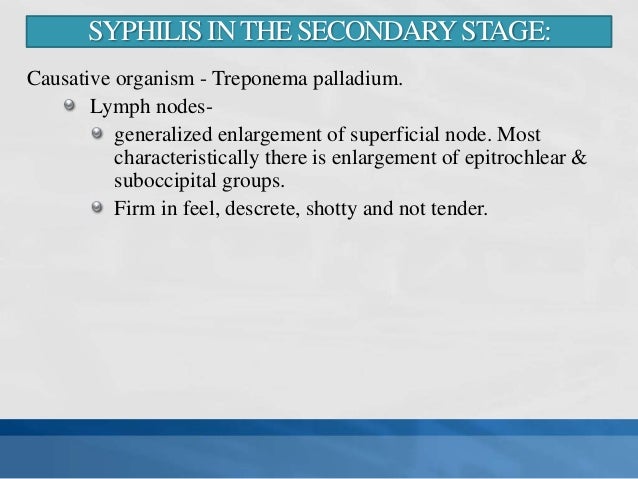 SYPHILIS IN THE SECONDARY STAGE:

Causative organism - Treponema palladium.

Lymph nodes-

generalized enlargement of superficial node. Most characteristically there is enlargement of epitrochlear & suboccipital groups.

Firm in feel, descrete, shotty and not tender.